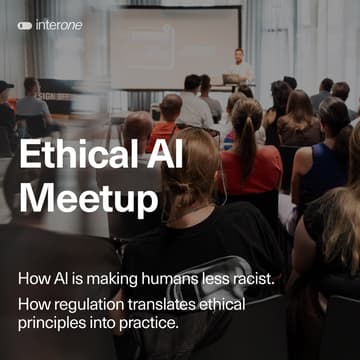 interone

Ethical AI Meetup

How AI is making humans less racist.

How regulation translates ethical principles into practice.